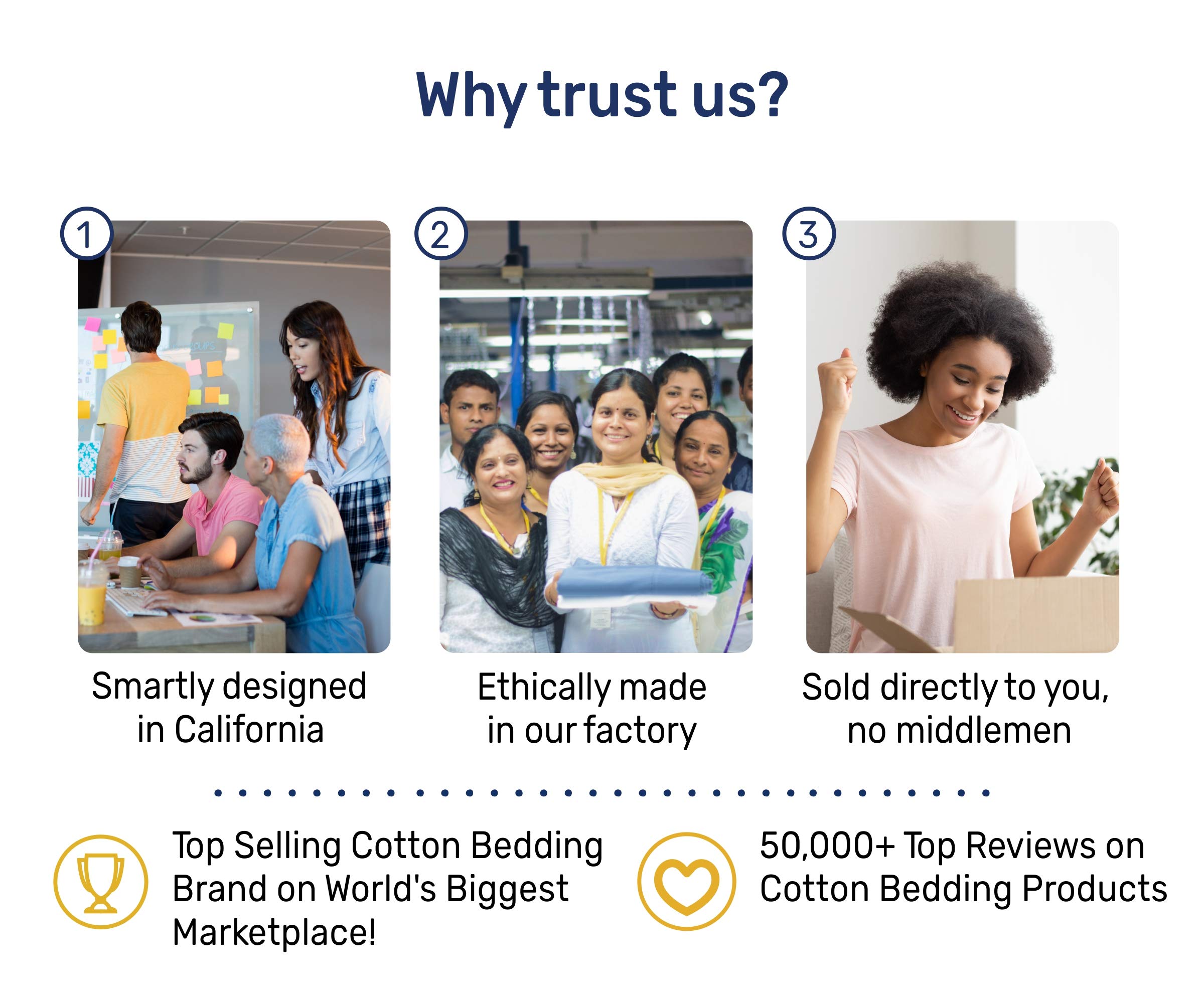 Why trust us?

1

Smartly designed in California

2

Ethically made in our factory

3

Sold directly to you, no middlemen

Top Selling Cotton Bedding Brand on World's Biggest Marketplace!

50,000+ Top Reviews on Cotton Bedding Products